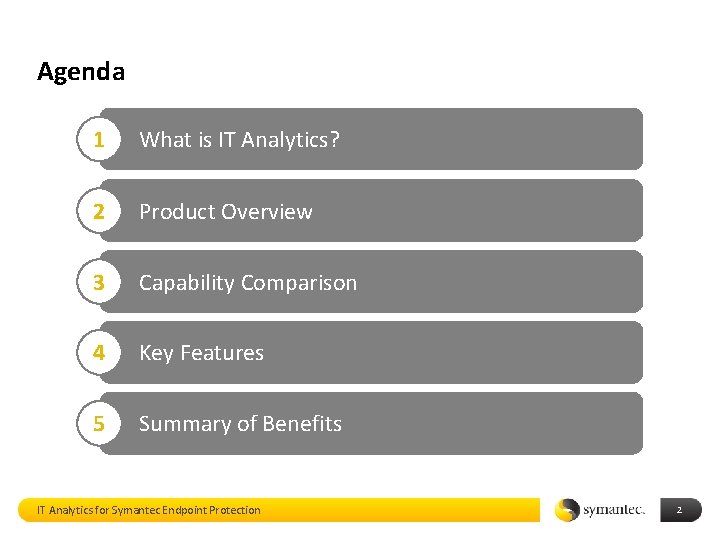 Agenda

1 What is IT Analytics?

2 Product Overview

3 Capability Comparison

4 Key Features

5 Summary of Benefits

IT Analytics for Symantec Endpoint Protection

symantec.

2